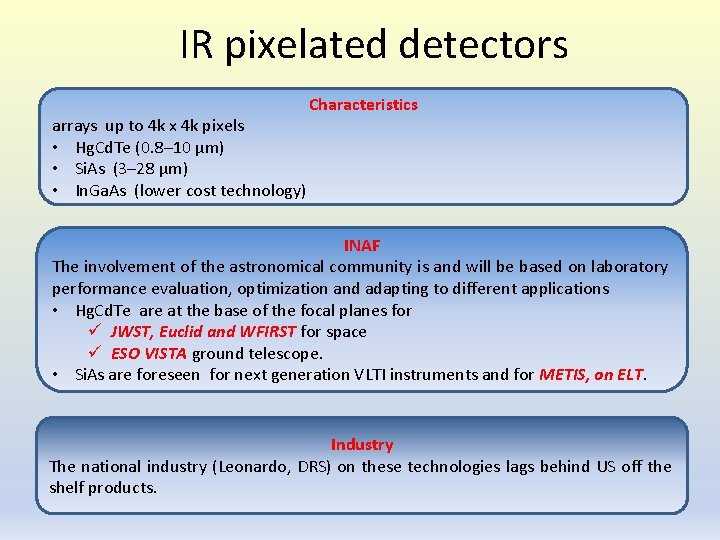 IR pixelated detectors

Characteristics

arrays up to 4k x 4k pixels
• HgCdTe (0.8–10 µm)
• SiAs (3–28 µm)
• InGaAs (lower cost technology)

INAF

The involvement of the astronomical community is and will be based on laboratory performance evaluation, optimization and adapting to different applications
• HgCdTe are at the base of the focal planes for
✓ JWST, Euclid and WFIRST for space
✓ ESO VISTA ground telescope.
• SiAs are foreseen for next generation VLTI instruments and for METIS, on ELT.

Industry

The national industry (Leonardo, DRS) on these technologies lags behind US off the shelf products.